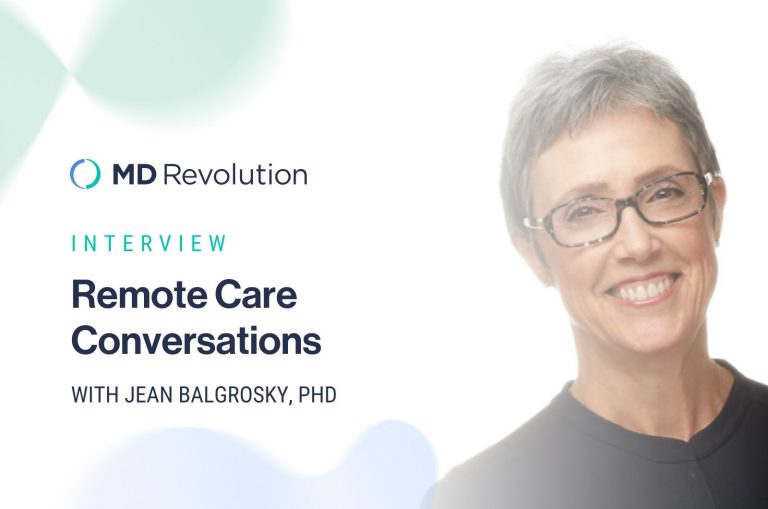 MD Revolution

INTERVIEW

Remote Care Conversations

WITH JEAN BALGROSKY, PHD